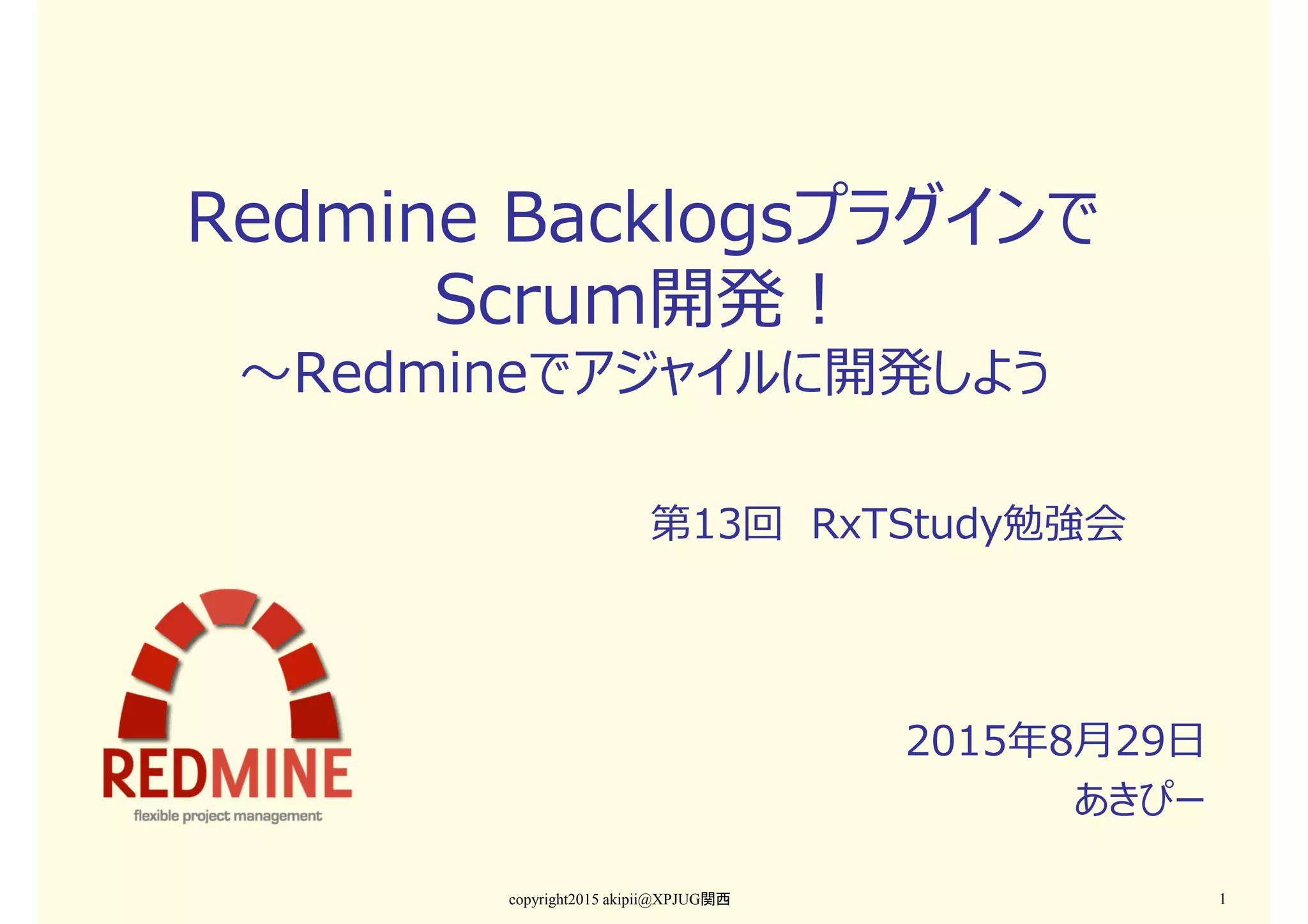 Redmine Backlogsプラグインで
Scrum開発！

～Redmineでアジャイルに開発しよう

第13回　RxTStudy勉強会

REDMINE
flexible project management

2015年8月29日
あきぴー

copyright2015 akipii@XPJUG関西

1